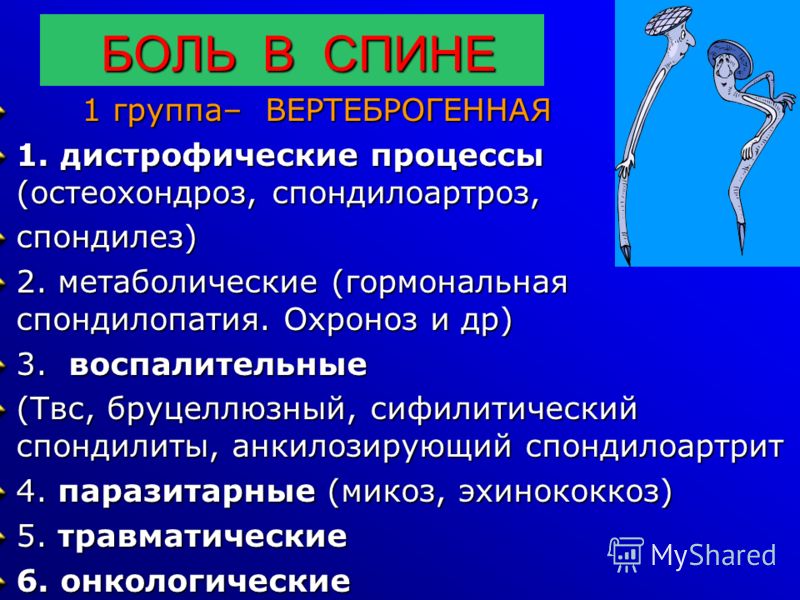 БОЛЬ В СПИНЕ

1 группа– ВЕРТЕБРОГЕННАЯ

1. дистрофические процессы (остеохондроз, спондилоартроз,

спондилез)

2. метаболические (гормональная спондилопатия. Охроноз и др)

3. воспалительные

(Твс, бруцеллюзный, сифилитический спондилиты, анкилозирующий спондилоартрит

4. паразитарные (микоз, эхинококкоз)

5. травматические

6. онкологические

MyShared